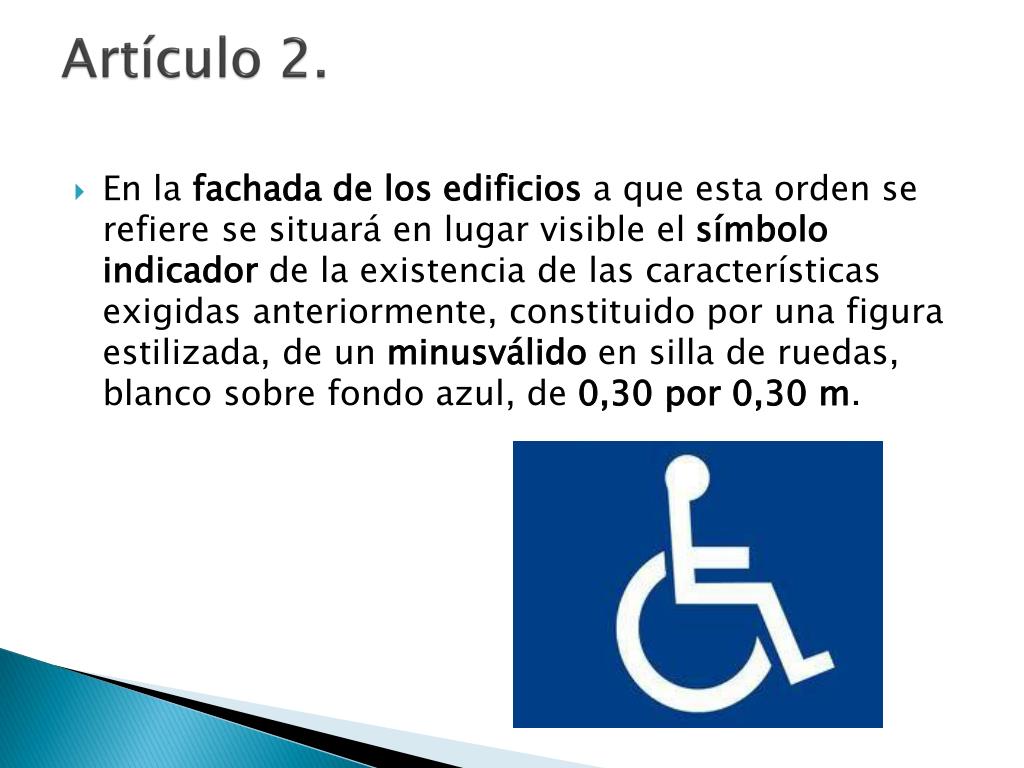 Artículo 2.

En la fachada de los edificios a que esta orden se refiere se situará en lugar visible el símbolo indicador de la existencia de las características exigidas anteriormente, constituido por una figura estilizada, de un minusválido en silla de ruedas, blanco sobre fondo azul, de 0,30 por 0,30 m.